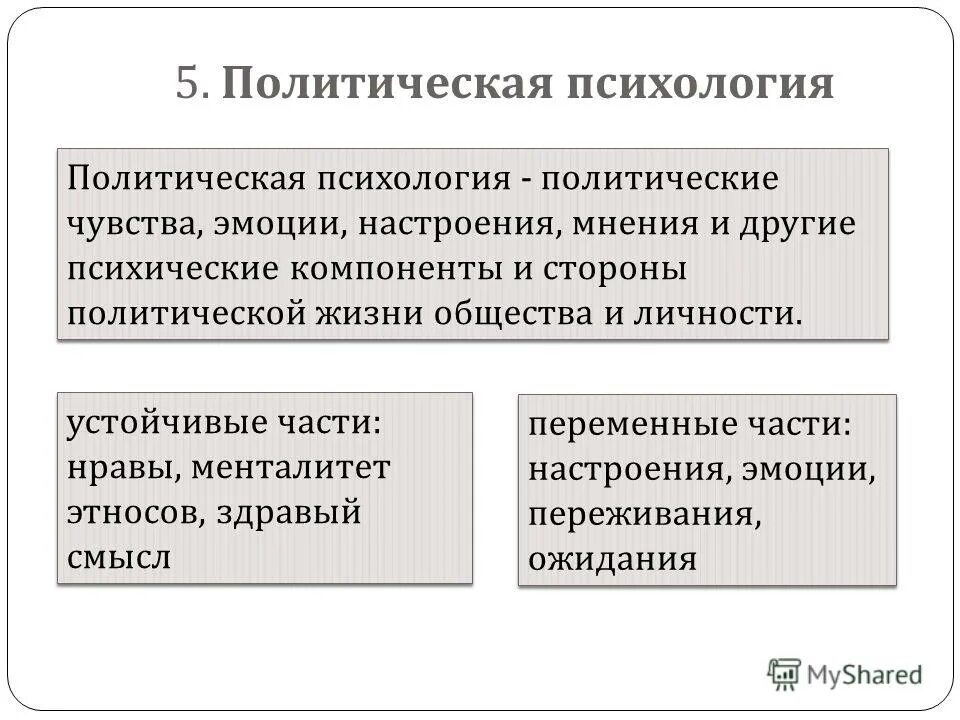 5. Политическая психология

Политическая психология - политические чувства, эмоции, настроения, мнения и другие психические компоненты и стороны политической жизни общества и личности.

устойчивые части: нравы, менталитет этносов, здравый смысл

переменные части: настроения, эмоции, переживания, ожидания

MyShared